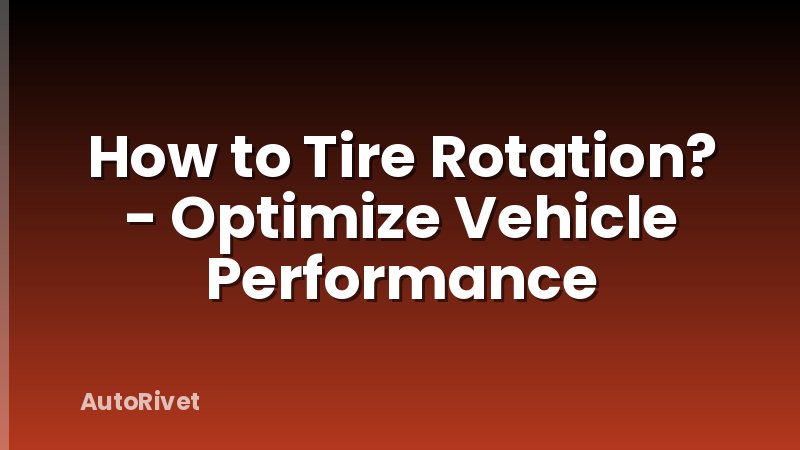 How to Tire Rotation? - Optimize Vehicle Performance

AutoRivet